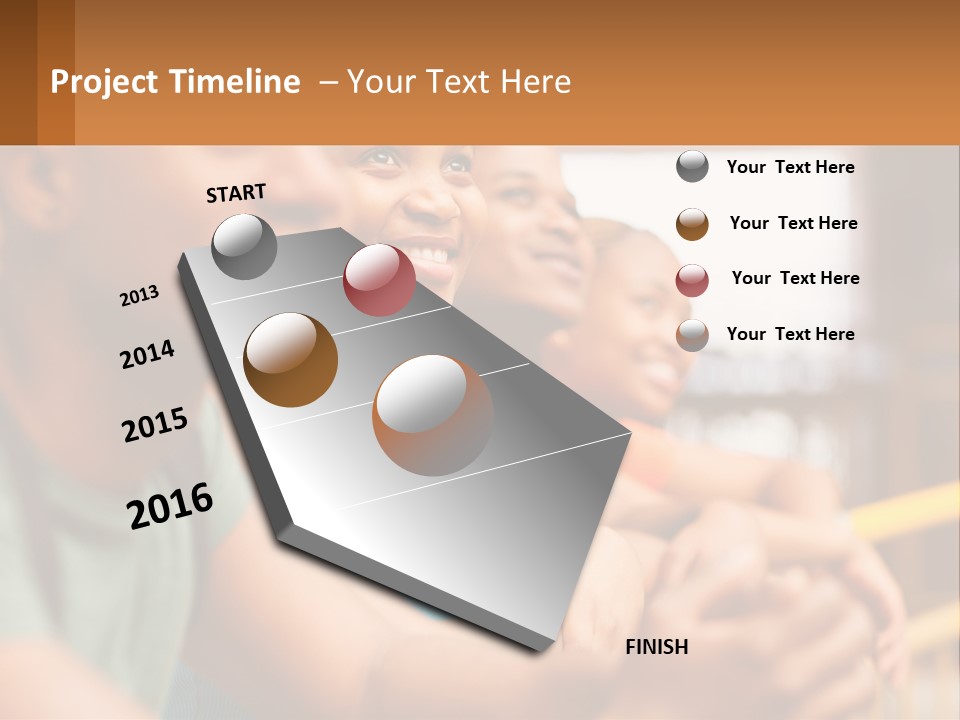 Project Timeline – Your Text Here

START

2013

2014

2015

2016

FINISH

Your Text Here

Your Text Here

Your Text Here

Your Text Here